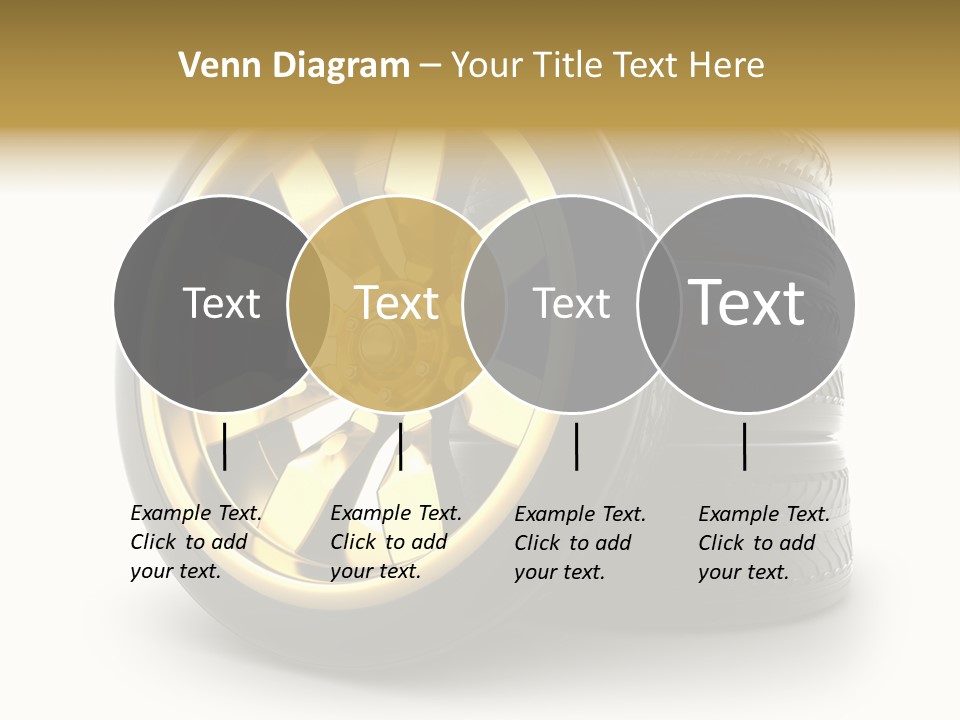 Venn Diagram – Your Title Text Here

Text

Text

Text

Text

Example Text. Click to add your text.

Example Text. Click to add your text.

Example Text. Click to add your text.

Example Text. Click to add your text.